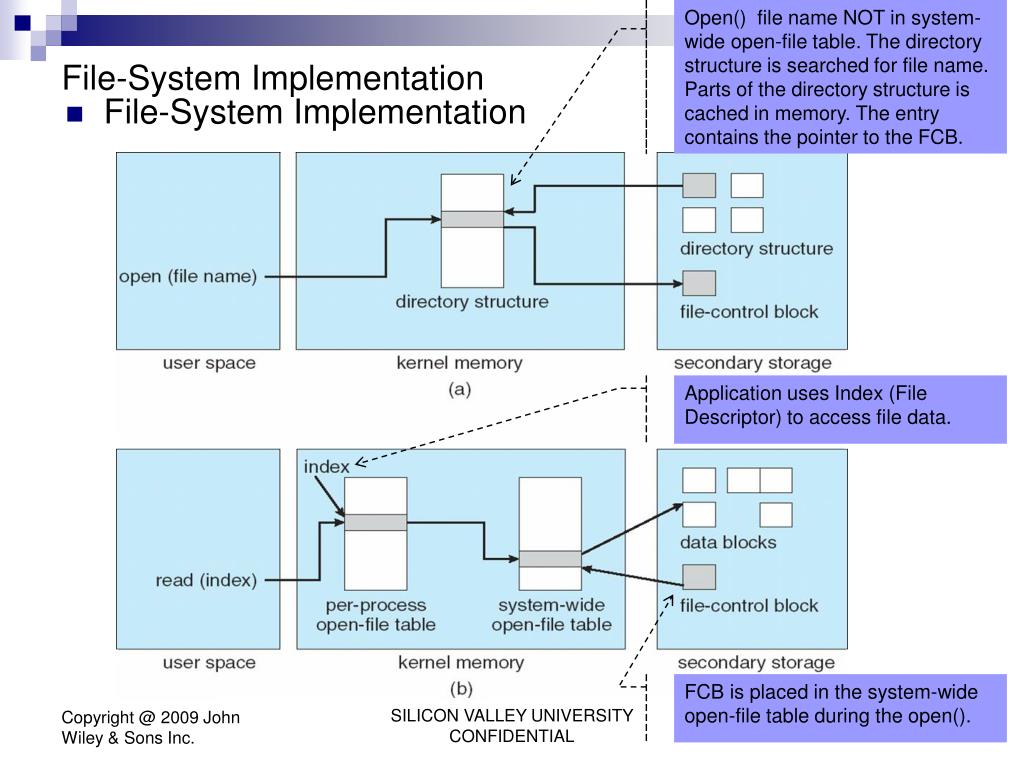 File-System Implementation

File-System Implementation

Open() file name NOT in system-wide open-file table. The directory structure is searched for file name. Parts of the directory structure is cached in memory. The entry contains the pointer to the FCB.

open (file name)

directory structure

directory structure

file-control block

user space

kernel memory

secondary storage

(a)

Application uses Index (File Descriptor) to access file data.

index

read (index)

per-process open-file table

system-wide open-file table

data blocks

file-control block

user space

kernel memory

secondary storage

(b)

FCB is placed in the system-wide open-file table during the open().

Copyright @ 2009 John Wiley & Sons Inc.

SILICON VALLEY UNIVERSITY CONFIDENTIAL